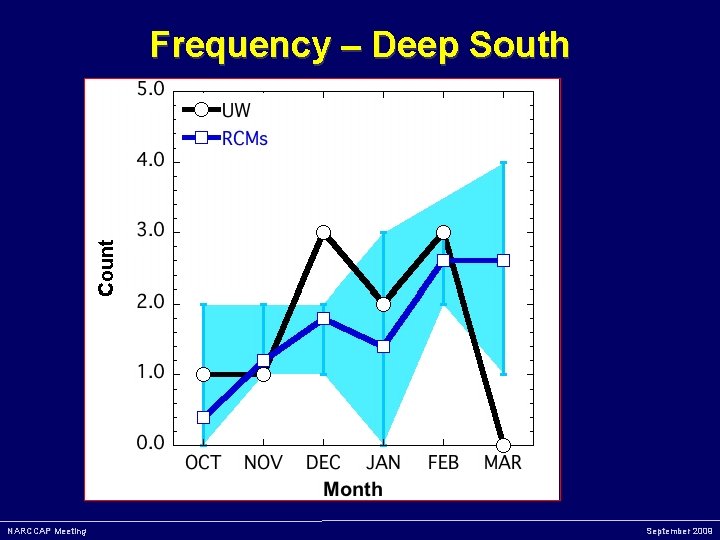 Frequency – Deep South

UW
RCMs

5.0
4.0
3.0
2.0
1.0
0.0

Count

OCT NOV DEC JAN FEB MAR

Month

NARCCAP Meeting

September 2009